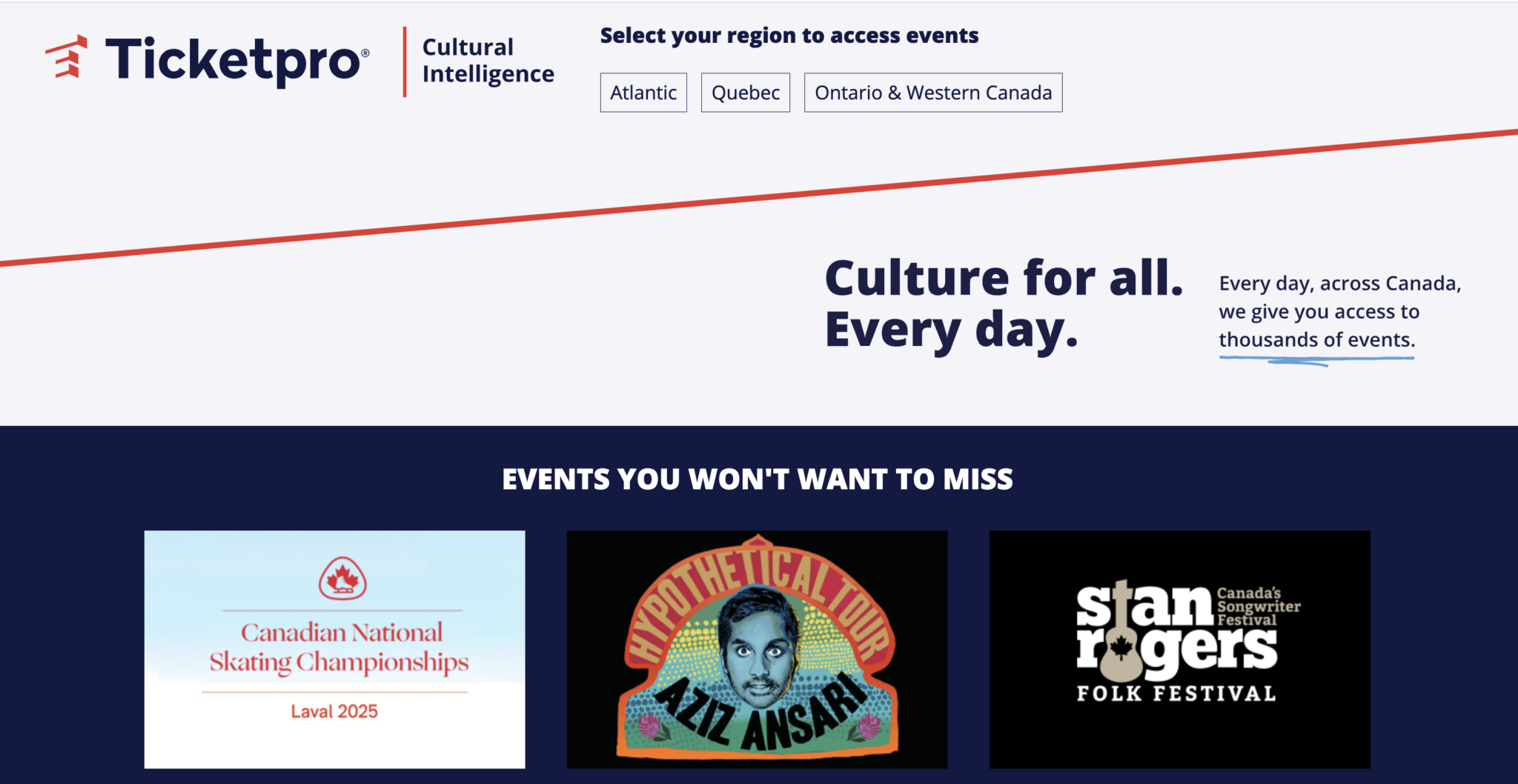 Ticketpro®

Cultural Intelligence

Select your region to access events

Atlantic

Quebec

Ontario & Western Canada

Culture for all. Every day.

Every day, across Canada, we give you access to thousands of events.

EVENTS YOU WON'T WANT TO MISS

Canadian National Skating Championships

Laval 2025

HYPOTHETICAL TOUR

AZIZ ANSARI

stan rogers

Canada's Songwriter Festival

FOLK FESTIVAL